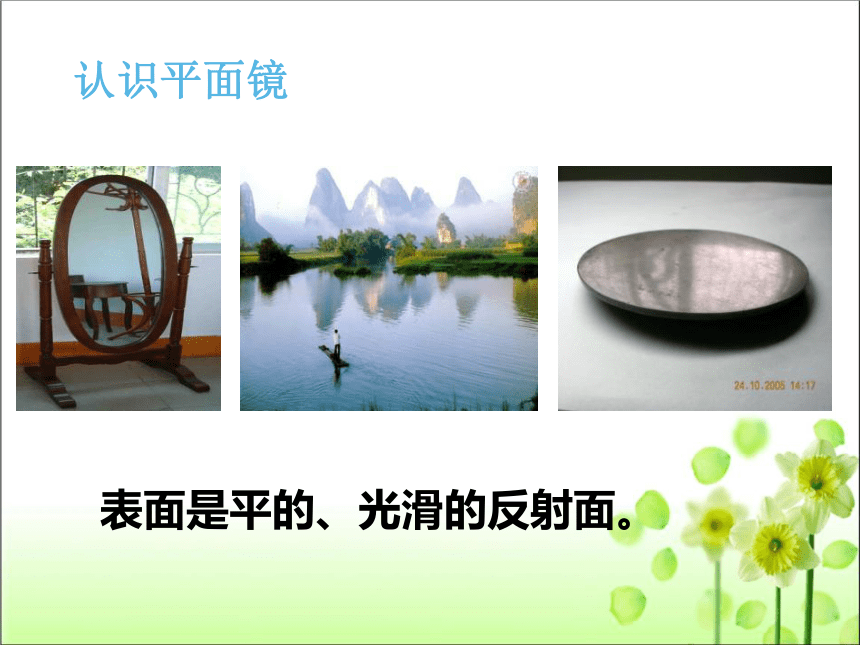 认识平面镜

24.10.2005 14:17

表面是平的、光滑的反射面。